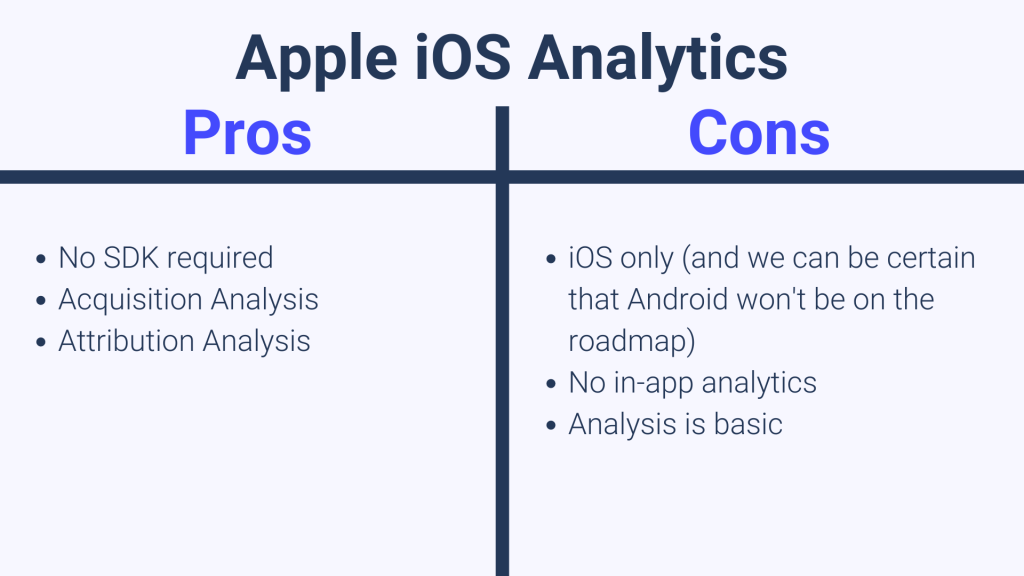 Apple iOS Analytics

Pros

- No SDK required
- Acquisition Analysis
- Attribution Analysis

Cons

- iOS only (and we can be certain that Android won't be on the roadmap)
- No in-app analytics
- Analysis is basic